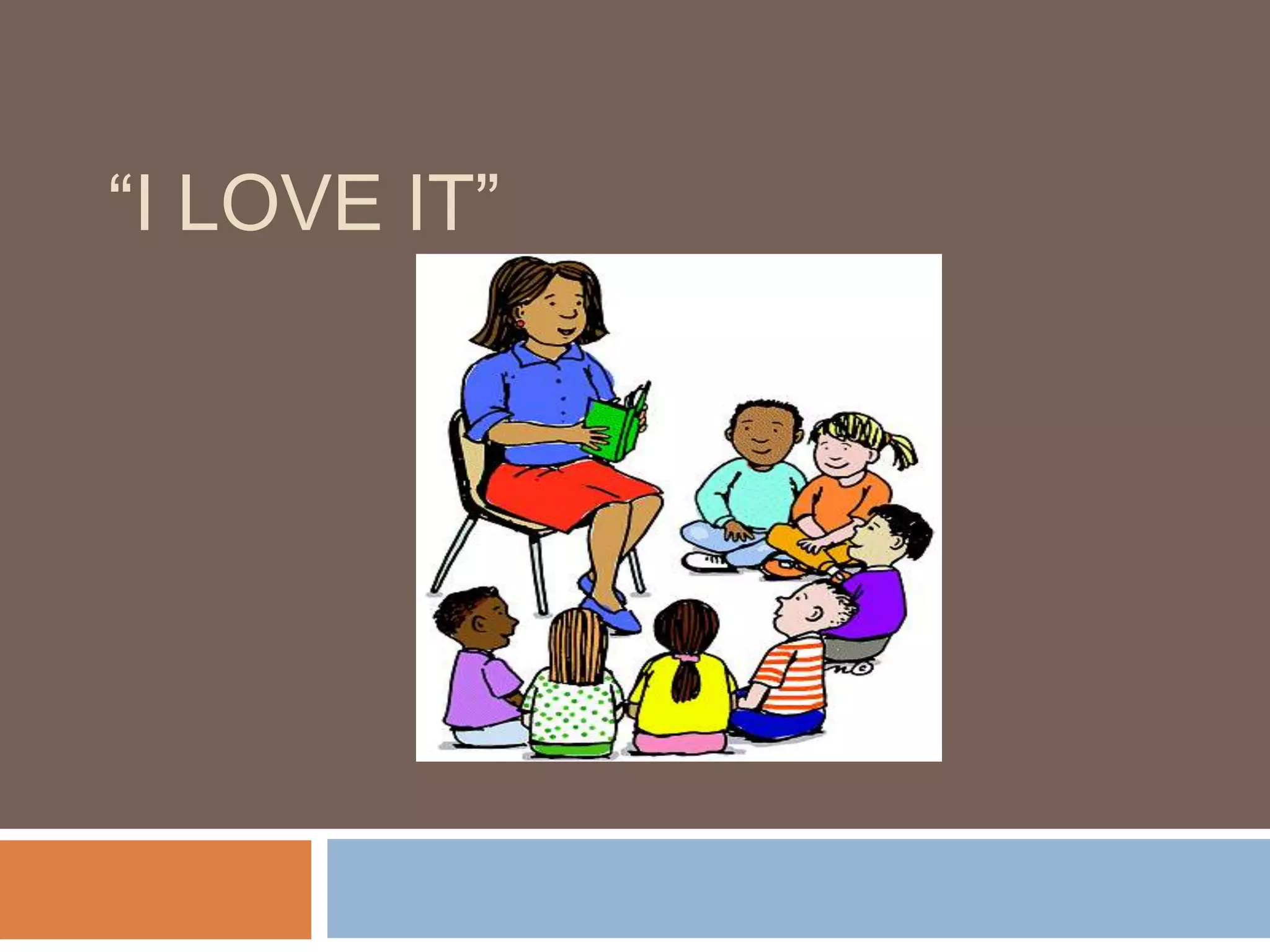 “I LOVE IT”